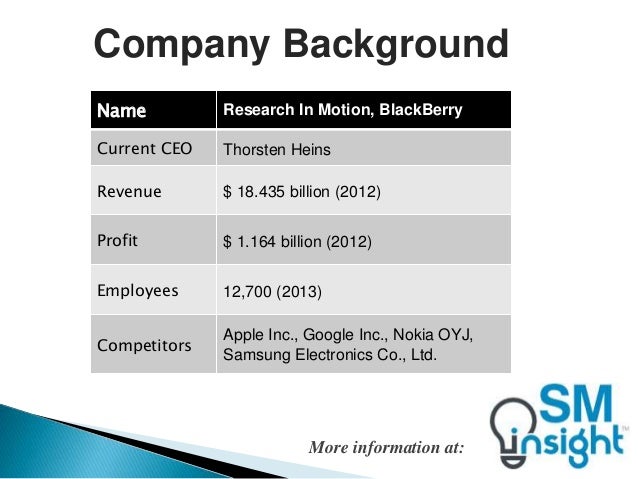 Company Background

| Name | Research In Motion, BlackBerry |
|---|---|
| Current CEO | Thorsten Heins |
| Revenue | $ 18.435 billion (2012) |
| Profit | $ 1.164 billion (2012) |
| Employees | 12,700 (2013) |
| Competitors | Apple Inc., Google Inc., Nokia OYJ, Samsung Electronics Co., Ltd. |

More information at:

SM insight™